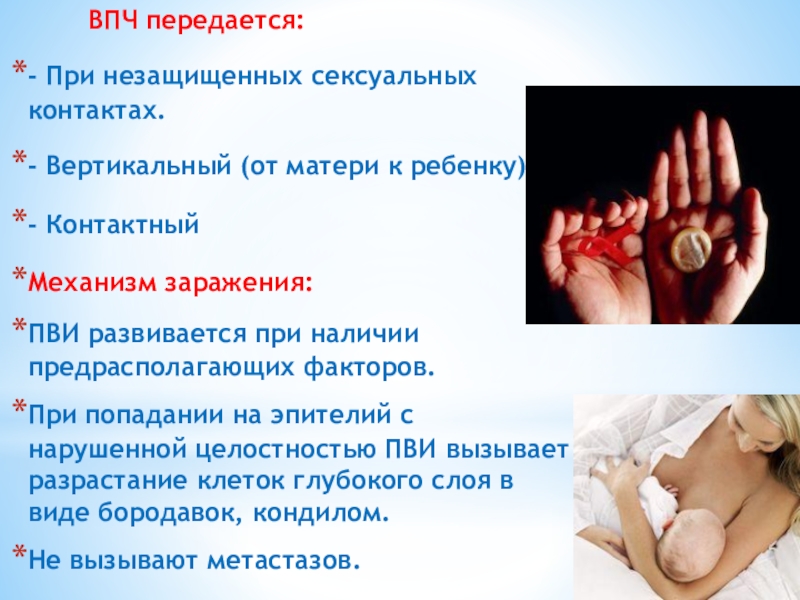 ВПЧ передается:

*- При незащищенных сексуальных контактах.

*- Вертикальный (от матери к ребенку)

*- Контактный

*Механизм заражения:

*ПВИ развивается при наличии предрасполагающих факторов.

*При попадании на эпителий с нарушенной целостностью ПВИ вызывает разрастание клеток глубокого слоя в виде бородавок, кондилом.

*Не вызывают метастазов.